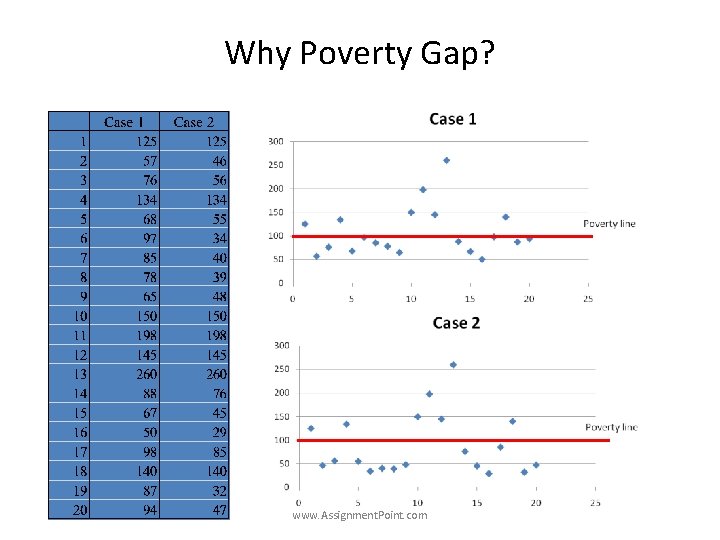 Why Poverty Gap?

| | Case 1 | Case 2 |
|---|---|---|
| 1 | 125 | 125 |
| 2 | 57 | 46 |
| 3 | 76 | 56 |
| 4 | 134 | 134 |
| 5 | 68 | 55 |
| 6 | 97 | 34 |
| 7 | 85 | 40 |
| 8 | 78 | 39 |
| 9 | 65 | 48 |
| 10 | 150 | 150 |
| 11 | 198 | 198 |
| 12 | 145 | 145 |
| 13 | 260 | 260 |
| 14 | 88 | 76 |
| 15 | 67 | 45 |
| 16 | 50 | 29 |
| 17 | 98 | 85 |
| 18 | 140 | 140 |
| 19 | 87 | 32 |
| 20 | 94 | 47 |

Case 1

300
250
200
150
100
50
0
0 5 10 15 20 25

Poverty line

Case 2

300
250
200
150
100
50
0
0 5 10 15 20 25

Poverty line

www.AssignmentPoint.com